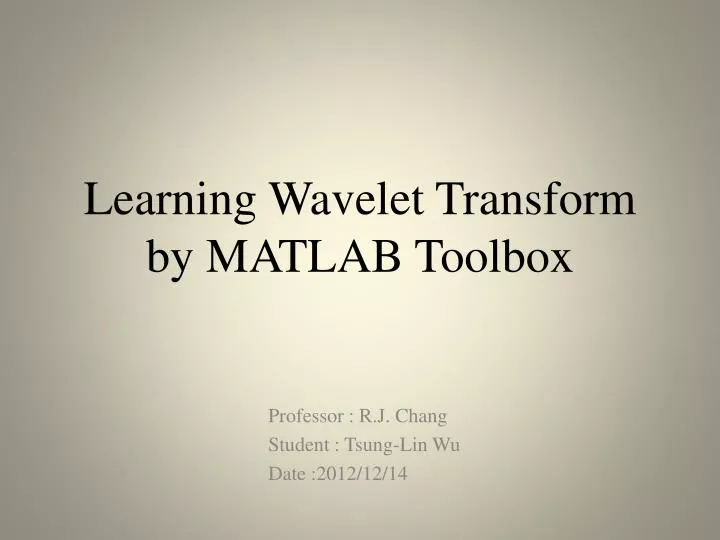 Learning Wavelet Transform by MATLAB Toolbox

Professor : R.J. Chang
Student : Tsung-Lin Wu
Date :2012/12/14